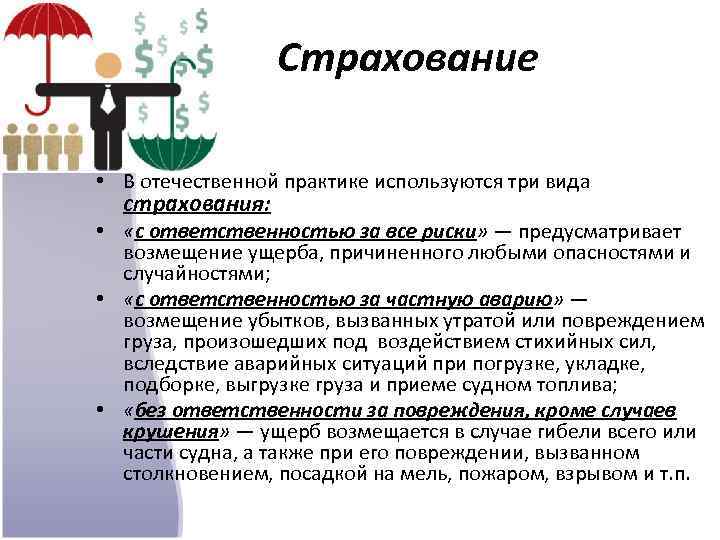 Страхование

• В отечественной практике используются три вида страхования:

• «с ответственностью за все риски» — предусматривает возмещение ущерба, причиненного любыми опасностями и случайностями;

• «с ответственностью за частную аварию» — возмещение убытков, вызванных утратой или повреждением груза, произошедших под воздействием стихийных сил, вследствие аварийных ситуаций при погрузке, укладке, подборке, выгрузке груза и приеме судном топлива;

• «без ответственности за повреждения, кроме случаев крушения» — ущерб возмещается в случае гибели всего или части судна, а также при его повреждении, вызванном столкновением, посадкой на мель, пожаром, взрывом и т.п.